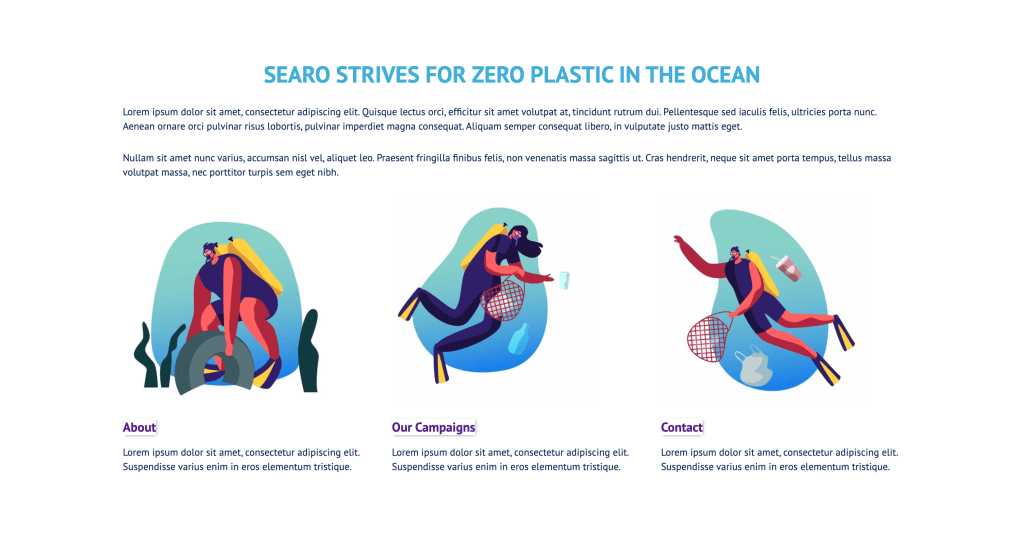 SEARO STRIVES FOR ZERO PLASTIC IN THE OCEAN

Lorem ipsum dolor sit amet, consectetur adipiscing elit. Quisque lectus orci, efficitur sit amet volutpat at, tincidunt rutrum dui. Pellentesque sed iaculis felis, ultricies porta nunc. Aenean ornare orci pulvinar risus lobortis, pulvinar imperdiet magna consequat. Aliquam semper consequat libero, in vulputate justo mattis eget.

Nullam sit amet nunc varius, accumsan nisl vel, aliquet leo. Praesent fringilla finibus felis, non venenatis massa sagittis ut. Cras hendrerit, neque sit amet porta tempus, tellus massa volutpat massa, nec porttitor turpis sem eget nibh.

About

Lorem ipsum dolor sit amet, consectetur adipiscing elit. Suspendisse varius enim in eros elementum tristique.

Our Campaigns

Lorem ipsum dolor sit amet, consectetur adipiscing elit. Suspendisse varius enim in eros elementum tristique.

Contact

Lorem ipsum dolor sit amet, consectetur adipiscing elit. Suspendisse varius enim in eros elementum tristique.